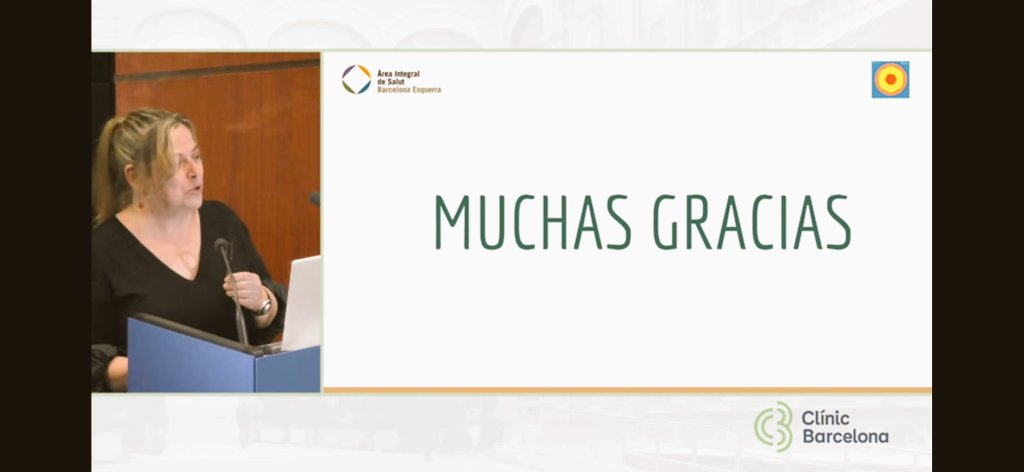 Àrea Integral de Salut Barcelona Esquerra

MUCHAS GRACIAS

Clínic Barcelona